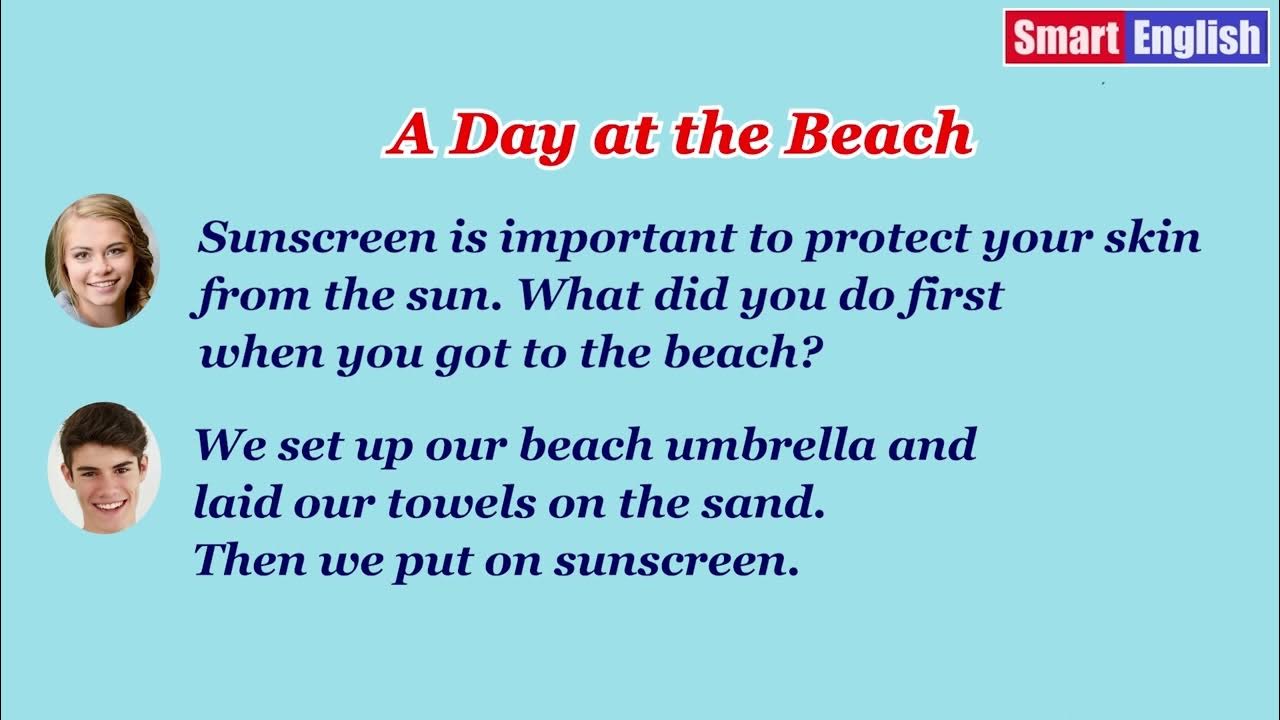 Smart English

A Day at the Beach

Sunscreen is important to protect your skin from the sun. What did you do first when you got to the beach?

We set up our beach umbrella and laid our towels on the sand. Then we put on sunscreen.